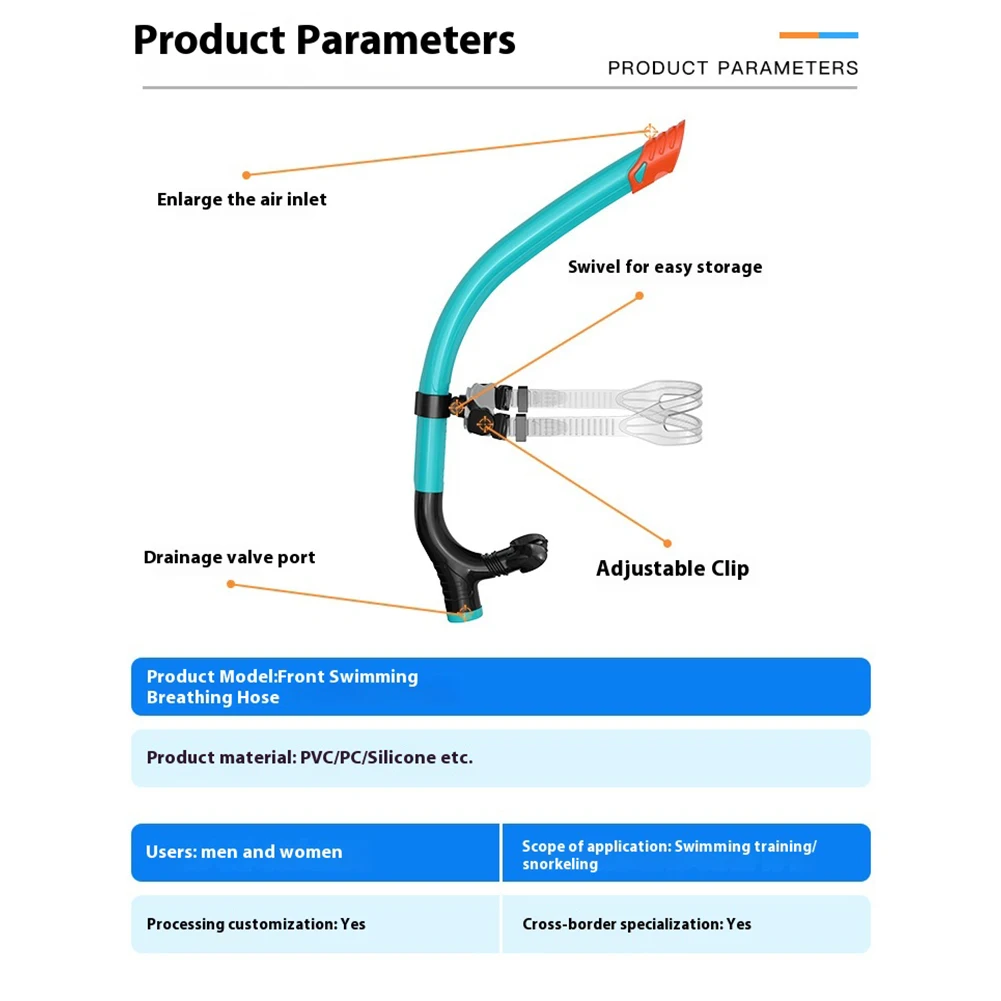 Product Parameters

PRODUCT PARAMETERS

Enlarge the air inlet

Swivel for easy storage

Drainage valve port

Adjustable Clip

Product Model:Front Swimming Breathing Hose

Product material: PVC/PC/Silicone etc.

| Users: men and women | Scope of application: Swimming training/ snorkeling |
|---|---|
| Processing customization: Yes | Cross-border specialization: Yes |